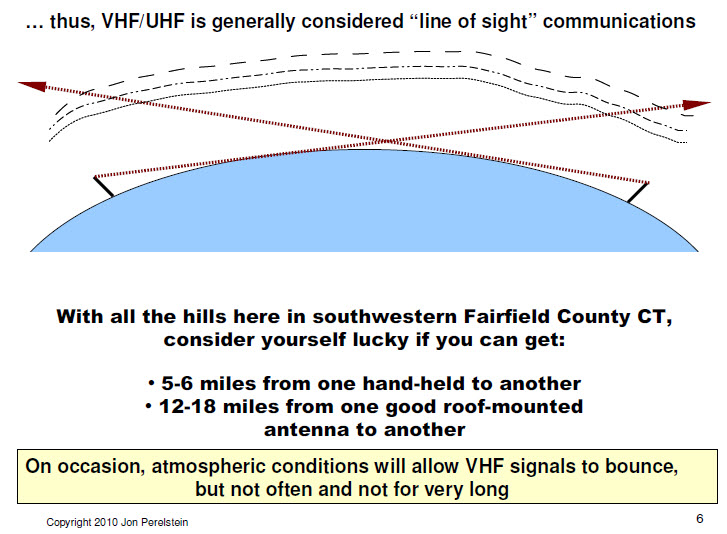 … thus, VHF/UHF is generally considered “line of sight” communications

With all the hills here in southwestern Fairfield County CT, consider yourself lucky if you can get:

• 5-6 miles from one hand-held to another
• 12-18 miles from one good roof-mounted antenna to another

On occasion, atmospheric conditions will allow VHF signals to bounce, but not often and not for very long

Copyright 2010 Jon Perelstein

6